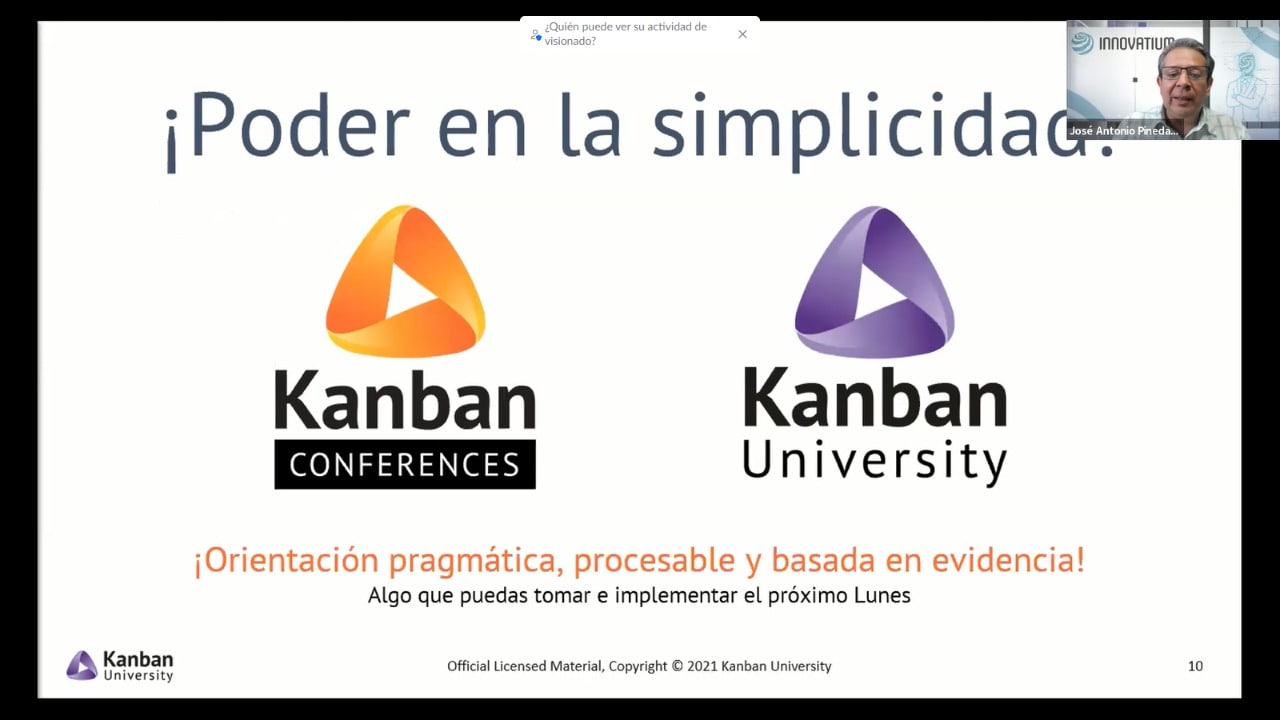 ¿Quién puede ver su actividad de visionado?

INNOVATIUM

José Antonio Pineda...

¡Poder en la simplicidad!

Kanban
CONFERENCES

Kanban
University

¡Orientación pragmática, procesable y basada en evidencia!
Algo que puedas tomar e implementar el próximo Lunes

Kanban
University

Official Licensed Material, Copyright © 2021 Kanban University

10